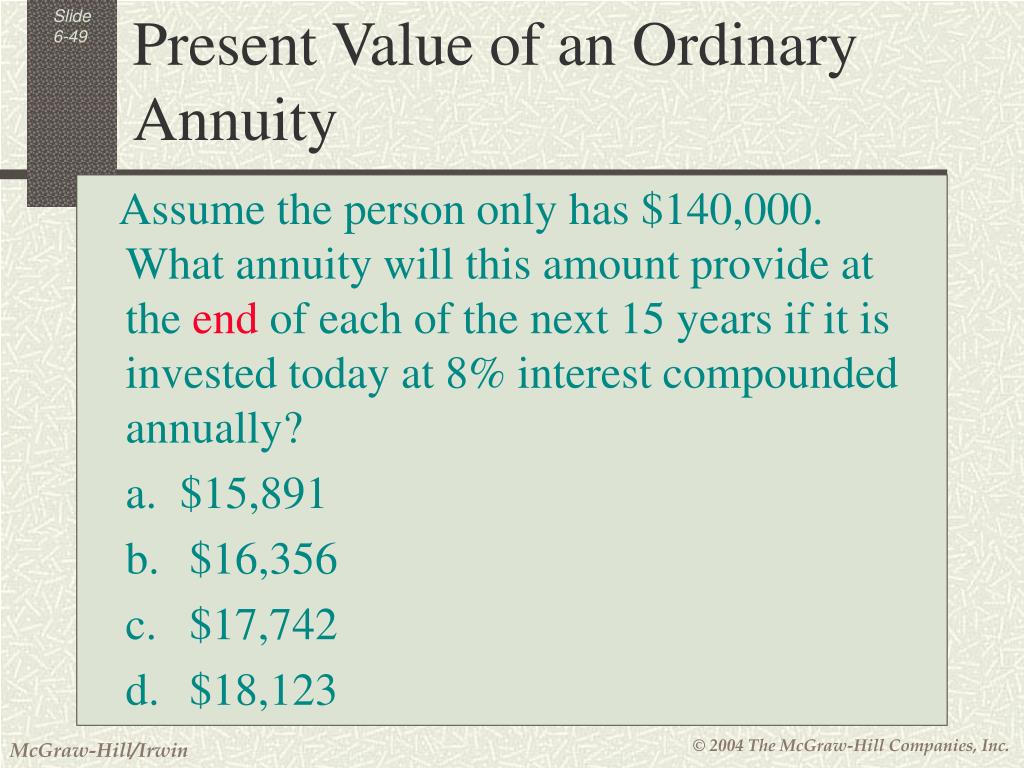 Slide 6-49

Present Value of an Ordinary Annuity

Assume the person only has \$140,000. What annuity will this amount provide at the end of each of the next 15 years if it is invested today at 8% interest compounded annually?

a. \$15,891

b. \$16,356

c. \$17,742

d. \$18,123

McGraw-Hill/Irwin

© 2004 The McGraw-Hill Companies, Inc.